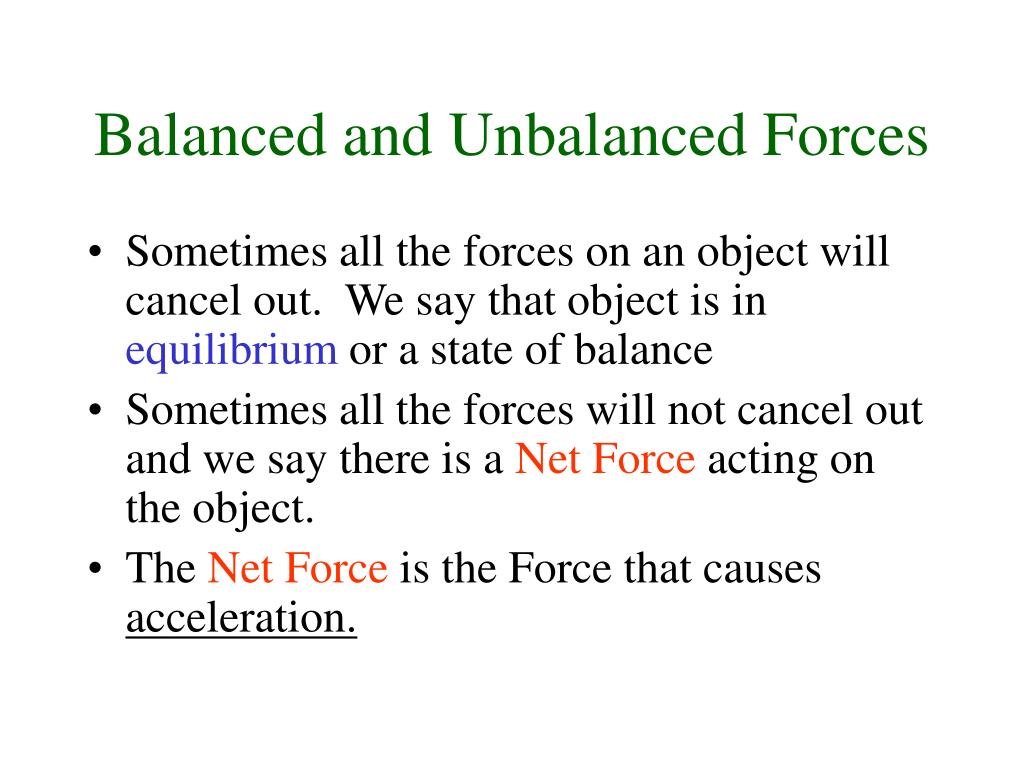 Balanced and Unbalanced Forces

• Sometimes all the forces on an object will cancel out. We say that object is in equilibrium or a state of balance
• Sometimes all the forces will not cancel out and we say there is a Net Force acting on the object.
• The Net Force is the Force that causes acceleration.